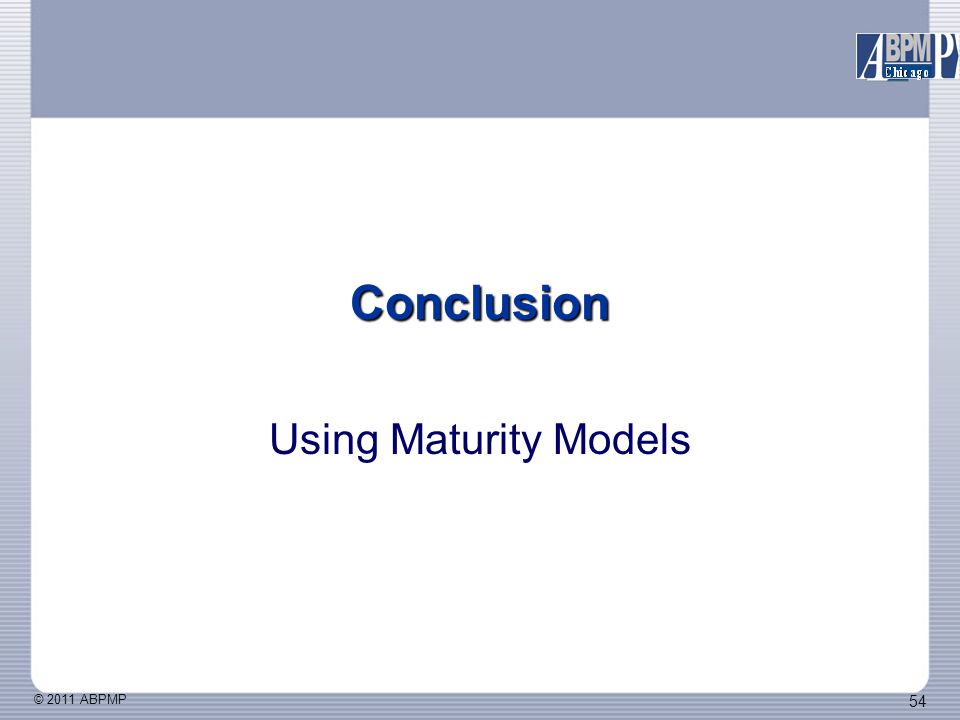 ABPMP Chicago

Conclusion

Using Maturity Models

© 2011 ABPMP

54